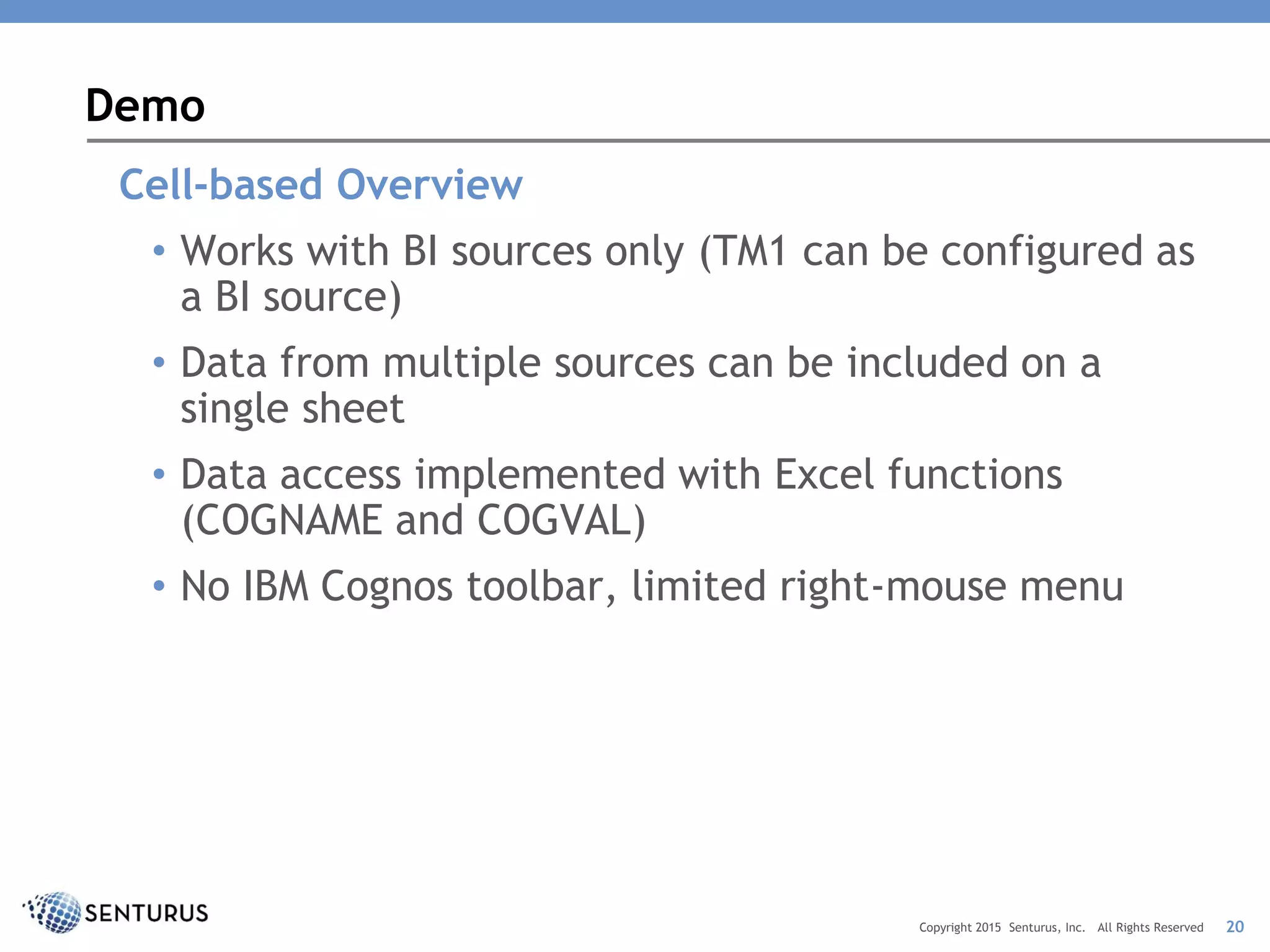 Demo

Cell-based Overview

• Works with BI sources only (TM1 can be configured as a BI source)

• Data from multiple sources can be included on a single sheet

• Data access implemented with Excel functions (COGNAME and COGVAL)

• No IBM Cognos toolbar, limited right-mouse menu

SENTURUS

Copyright 2015 Senturus, Inc. All Rights Reserved 20